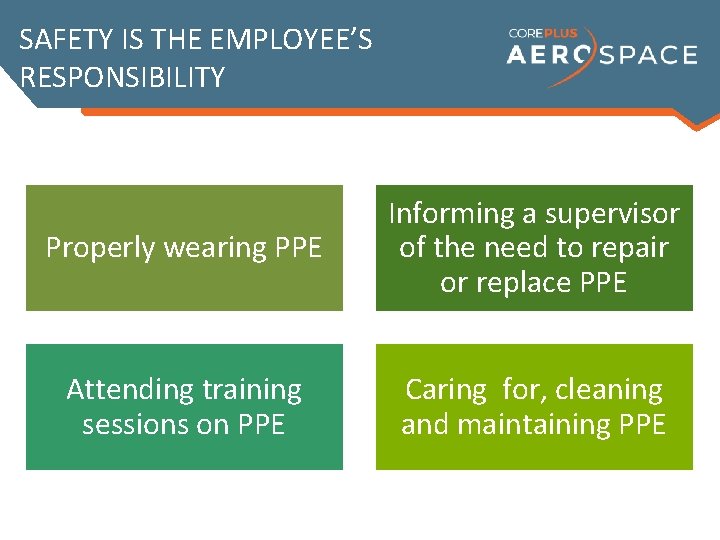 SAFETY IS THE EMPLOYEE'S RESPONSIBILITY

COREPLUS AEROSPACE

Properly wearing PPE

Informing a supervisor of the need to repair or replace PPE

Attending training sessions on PPE

Caring  for, cleaning and maintaining PPE